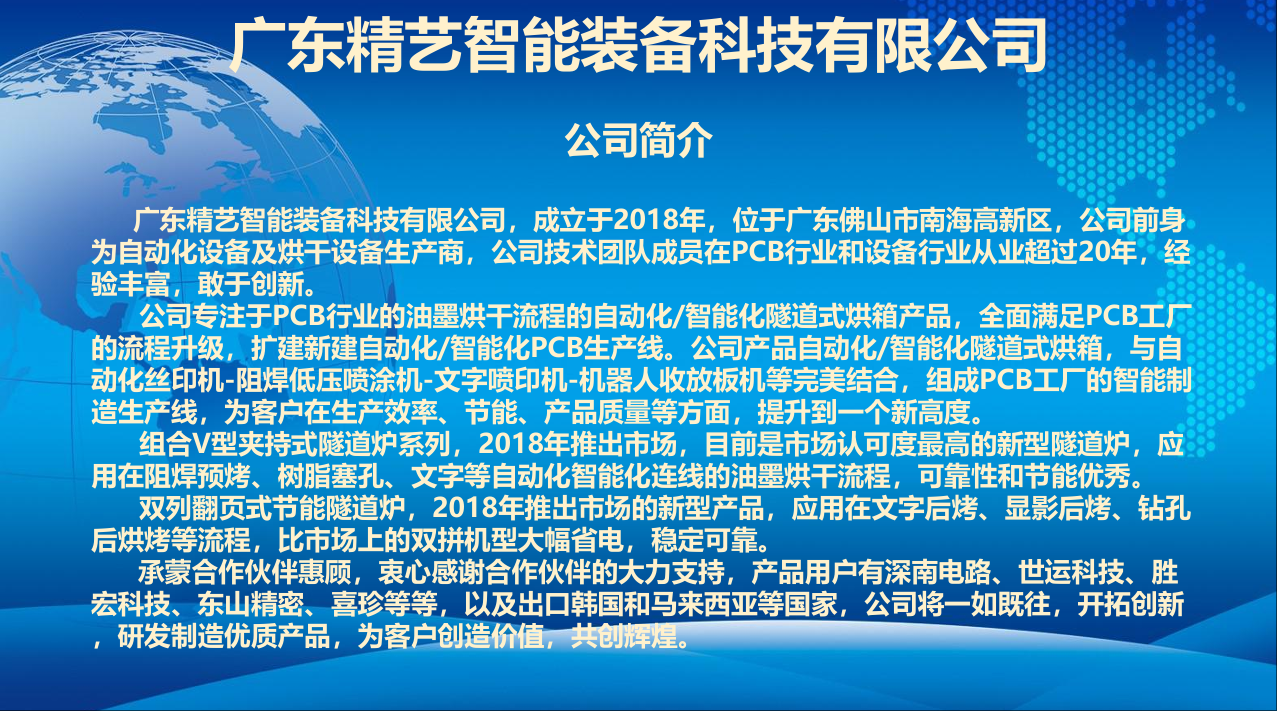 广东精艺智能装备科技有限公司

公司简介

广东精艺智能装备科技有限公司，成立于2018年，位于广东佛山市南海高新区，公司前身为自动化设备及烘干设备生产商，公司技术团队成员在PCB行业和设备行业从业超过20年，经验丰富，敢于创新。

公司专注于PCB行业的油墨烘干流程的自动化/智能化隧道式烘箱产品，全面满足PCB工厂的流程升级，扩建新建自动化/智能化PCB生产线。公司产品自动化/智能化隧道式烘箱，与自动化丝印机-阻焊低压喷涂机-文字喷印机-机器人收放板机等完美结合，组成PCB工厂的智能制造生产线，为客户在生产效率、节能、产品质量等方面，提升到一个新高度。

组合V型夹持式隧道炉系列，2018年推出市场，目前是市场认可度最高的新型隧道炉，应用在阻焊预烤、树脂塞孔、文字等自动化智能化连线的油墨烘干流程，可靠性和节能优秀。

双列翻页式节能隧道炉，2018年推出市场的新型产品，应用在文字后烤、显影后烤、钻孔后烘烤等流程，比市场上的双拼机型大幅省电，稳定可靠。

承蒙合作伙伴惠顾，衷心感谢合作伙伴的大力支持，产品用户有深南电路、世运科技、胜宏科技、东山精密、喜珍等等，以及出口韩国和马来西亚等国家，公司将一如既往，开拓创新，研发制造优质产品，为客户创造价值，共创辉煌。